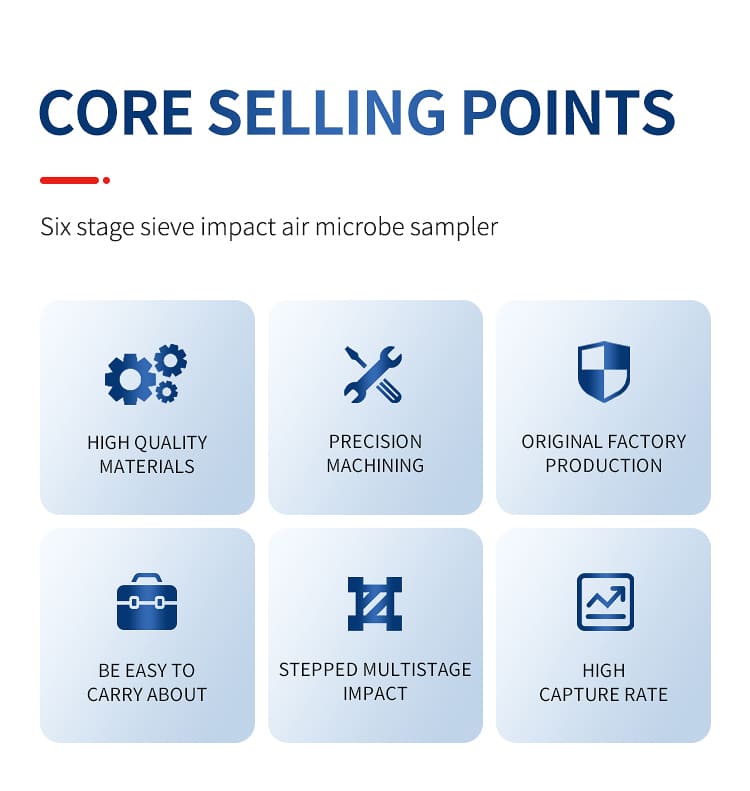 CORE SELLING POINTS

Six stage sieve impact air microbe sampler

HIGH QUALITY MATERIALS

PRECISION MACHINING

ORIGINAL FACTORY PRODUCTION

BE EASY TO CARRY ABOUT

STEPPED MULTISTAGE IMPACT

HIGH CAPTURE RATE